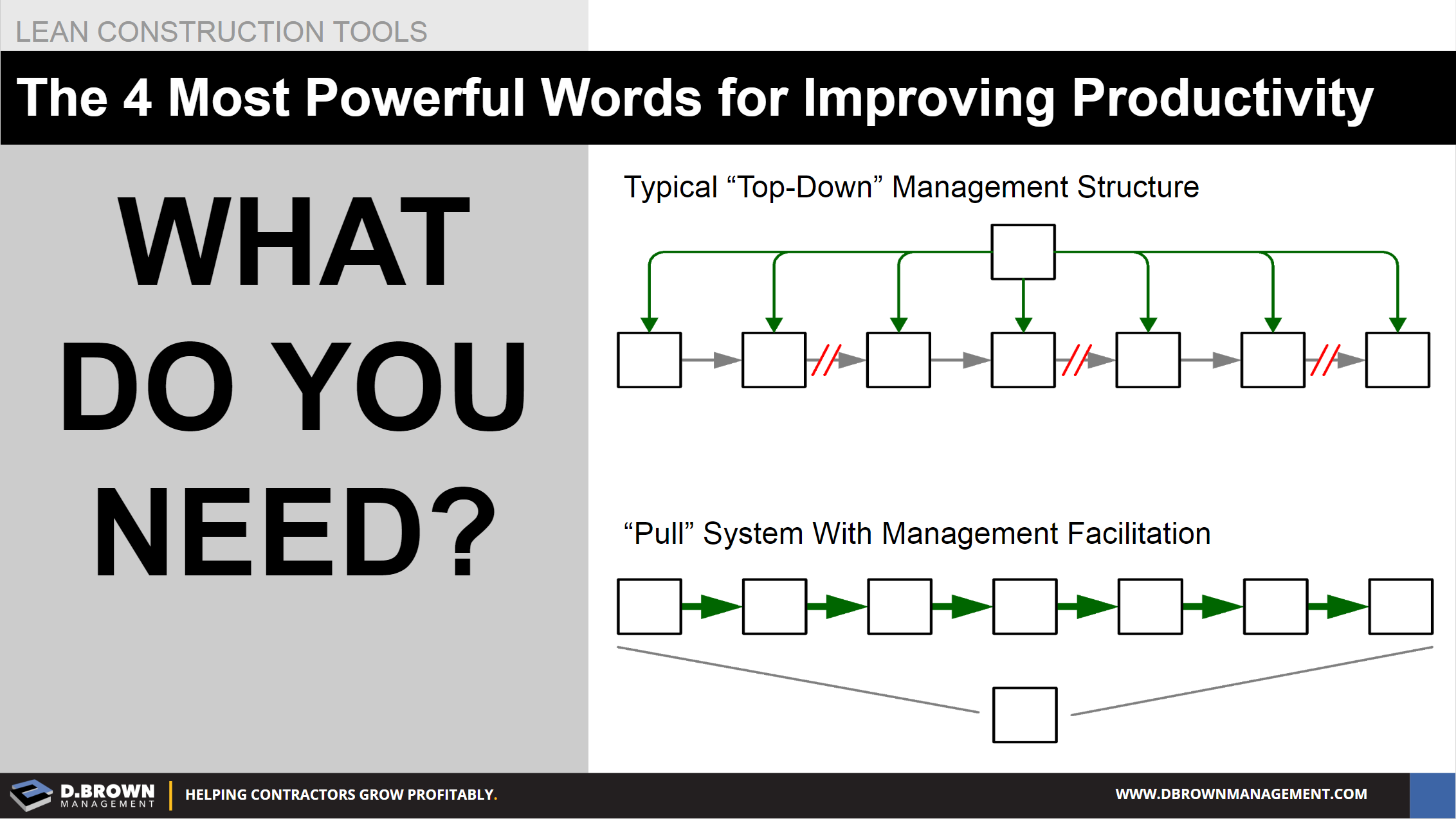 LEAN CONSTRUCTION TOOLS

The 4 Most Powerful Words for Improving Productivity

WHAT DO YOU NEED?

Typical “Top-Down” Management Structure

“Pull” System With Management Facilitation

D.BROWN MANAGEMENT

HELPING CONTRACTORS GROW PROFITABLY.

WWW.DBROWNMANAGEMENT.COM